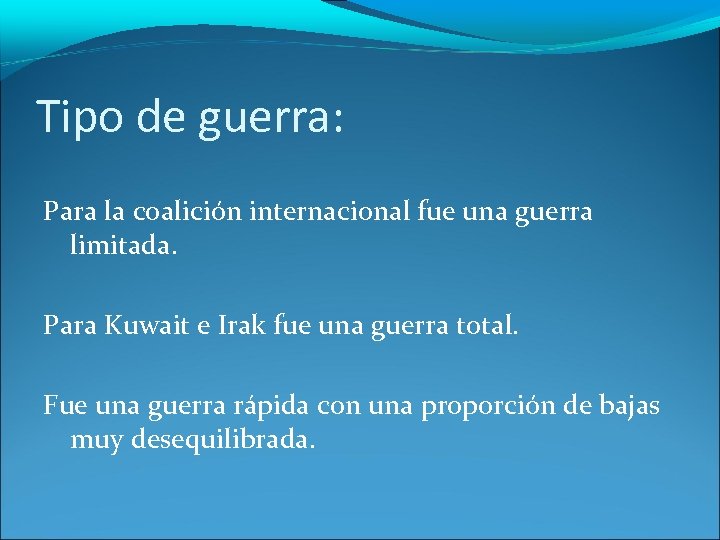 Tipo de guerra:

Para la coalición internacional fue una guerra limitada.

Para Kuwait e Irak fue una guerra total.

Fue una guerra rápida con una proporción de bajas muy desequilibrada.